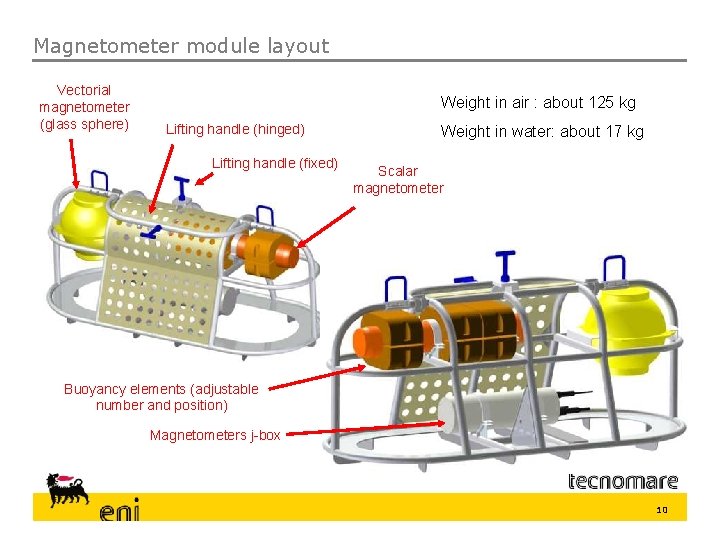 Magnetometer module layout

Vectorial magnetometer (glass sphere)

Lifting handle (hinged)

Lifting handle (fixed)

Scalar magnetometer

Weight in air : about 125 kg

Weight in water: about 17 kg

Buoyancy elements (adjustable number and position)

Magnetometers j-box

eni

tecnomare

10